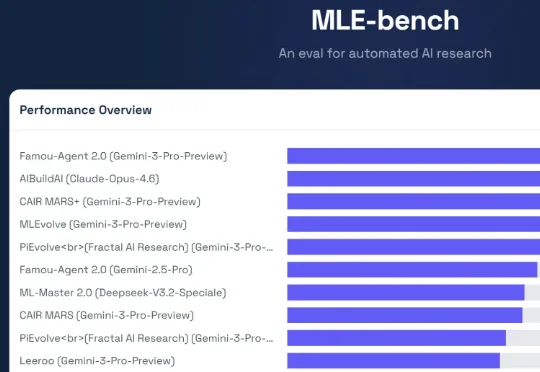 MLE-bench

An eval for automated AI research

Performance Overview

Famou-Agent 2.0 (Gemini-3-Pro-Preview)
AIBuildAI (Claude-Opus-4.6)
CAIR MARS+ (Gemini-3-Pro-Preview)
MLEvolve (Gemini-3-Pro-Preview)
PiEvolve<br>(Fractal AI Research) (Gemini-3-Pro-...
Famou-Agent 2.0 (Gemini-2.5-Pro)
ML-Master 2.0 (Deepseek-V3.2-Speciale)
CAIR MARS (Gemini-3-Pro-Preview)
PiEvolve<br>(Fractal AI Research) (Gemini-3-Pro-...
Leeroo (Gemini-3-Pro-Preview)